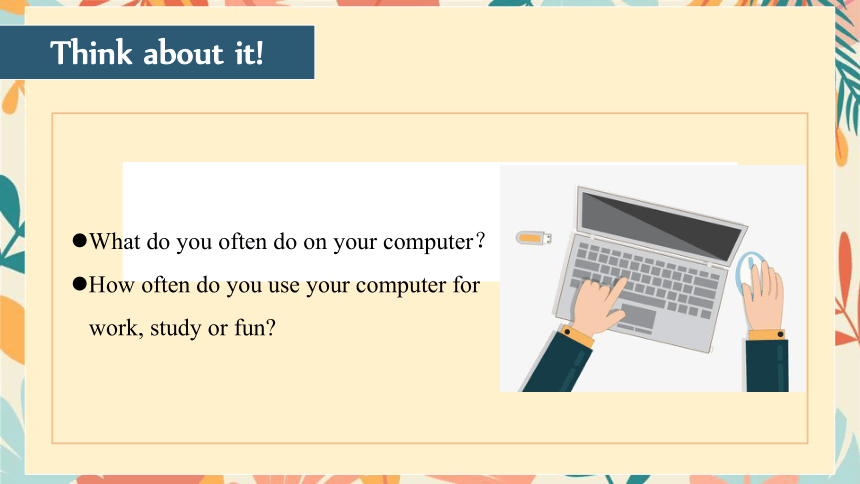 Think about it!

●What do you often do on your computer?

●How often do you use your computer for work, study or fun?